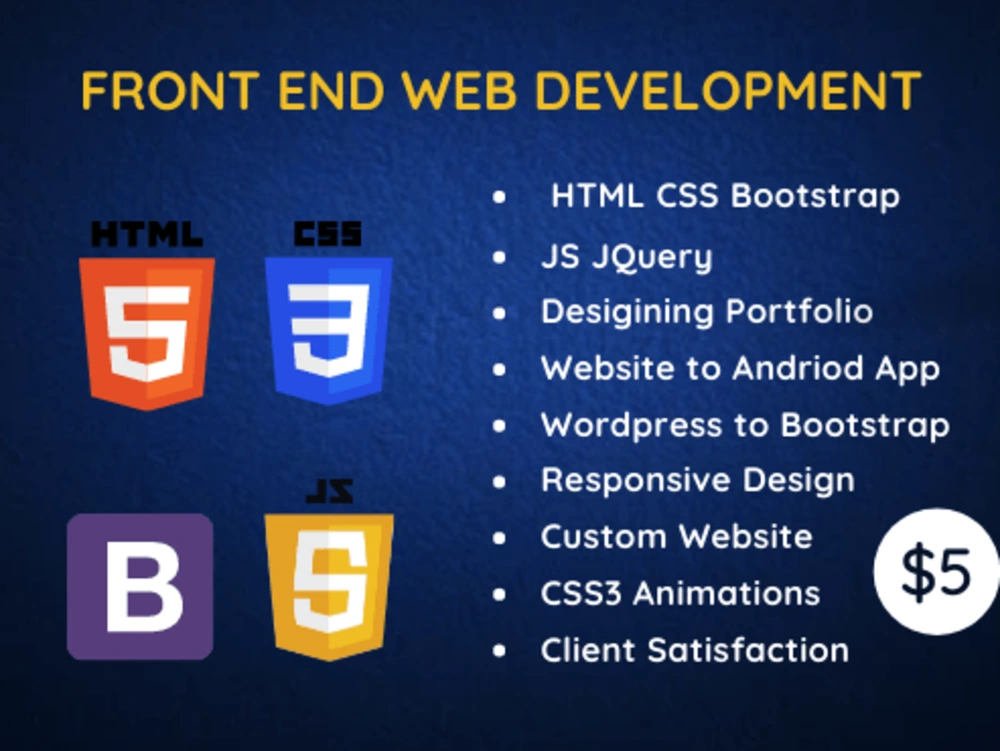 FRONT END WEB DEVELOPMENT

HTML

5

CSS

3

B

JS

5

- HTML CSS Bootstrap
- JS JQuery
- Desigining Portfolio
- Website to Andriod App
- Wordpress to Bootstrap
- Responsive Design
- Custom Website
- CSS3 Animations
- Client Satisfaction

$5